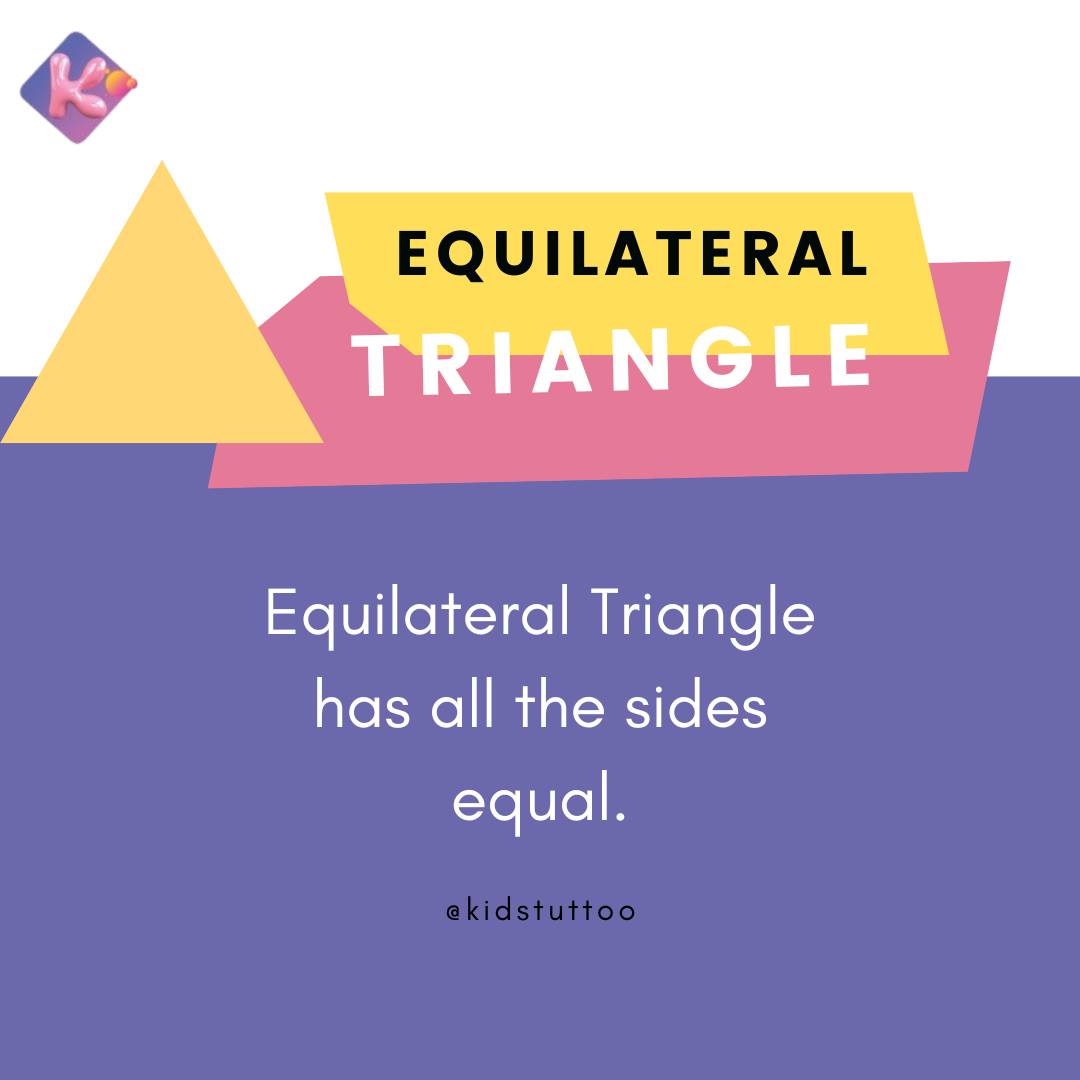 K

EQUILATERAL
TRIANGLE

Equilateral Triangle has all the sides equal.

@kidstuttoo